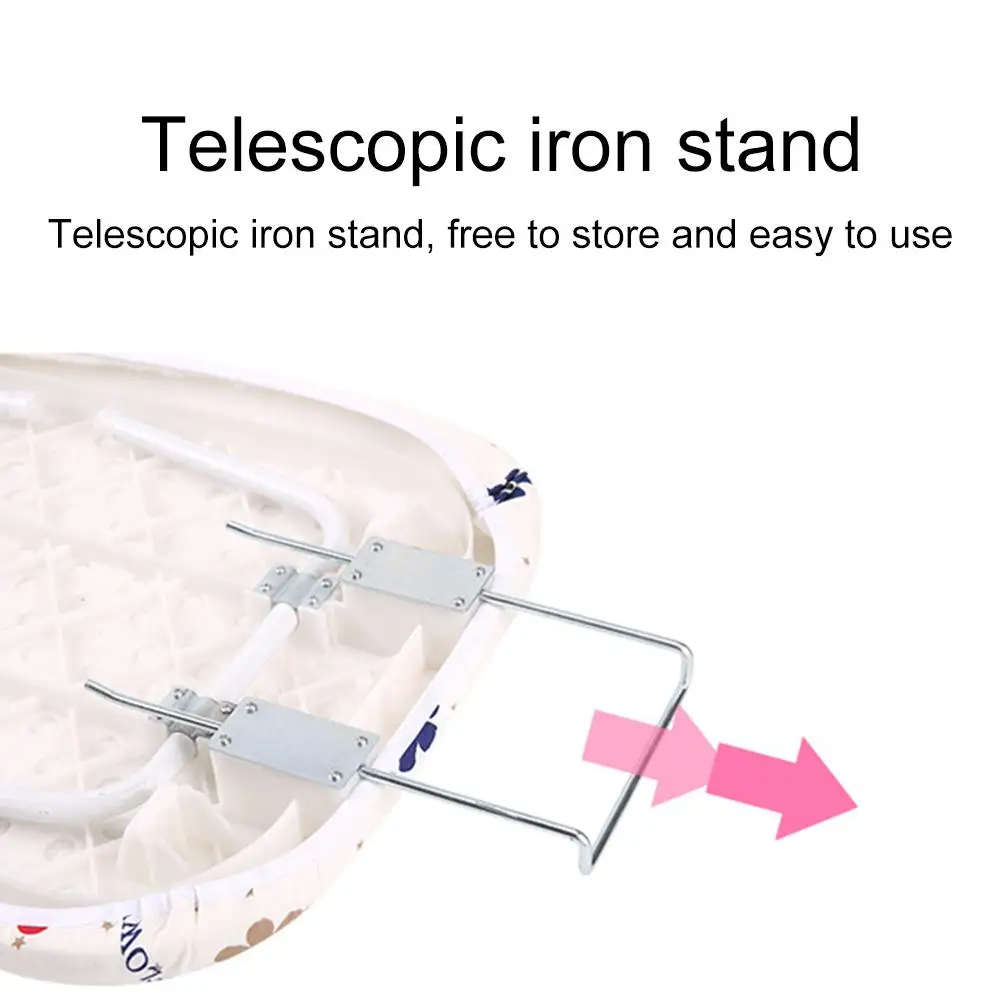 Telescopic iron stand

Telescopic iron stand, free to store and easy to use